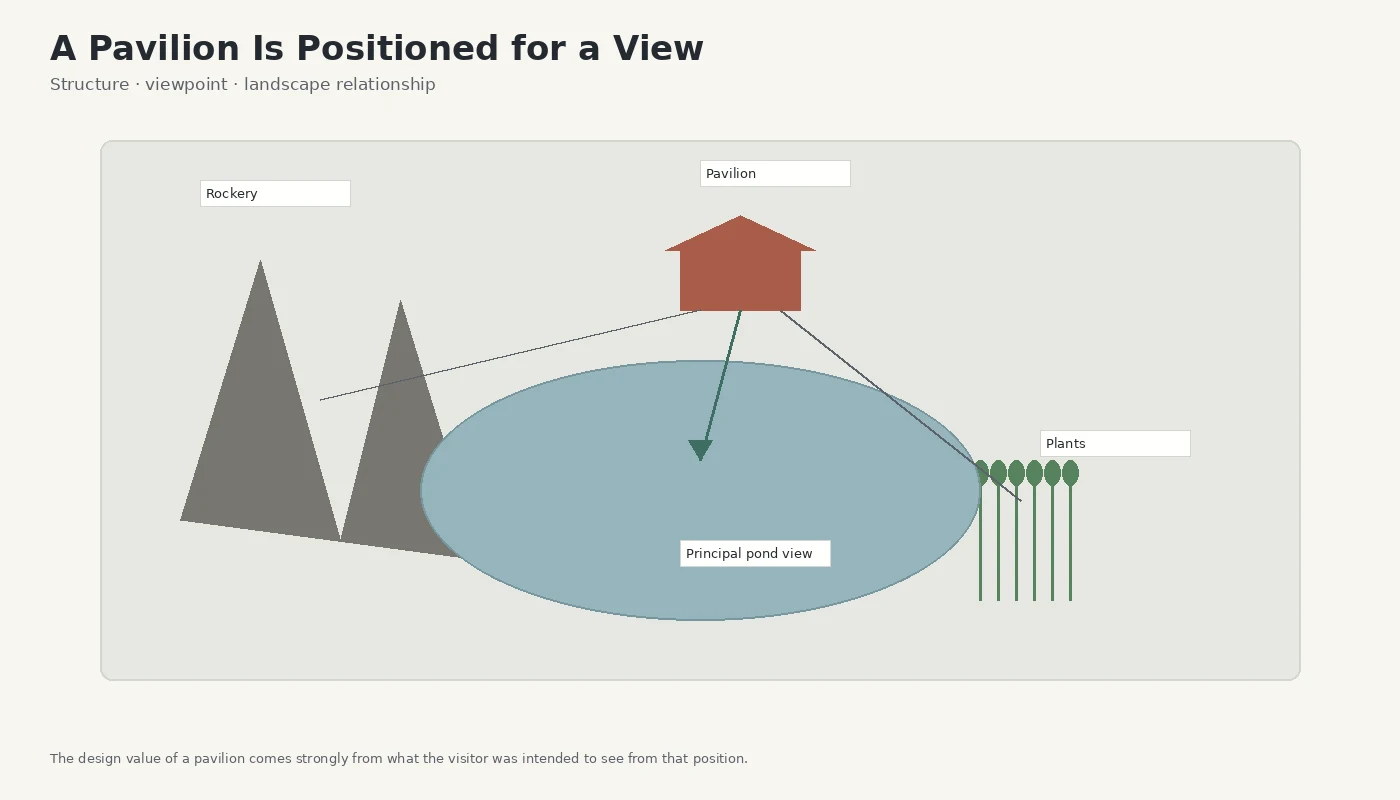 A Pavilion Is Positioned for a View

Structure · viewpoint · landscape relationship

Rockery

Pavilion

Plants

Principal pond view

The design value of a pavilion comes strongly from what the visitor was intended to see from that position.